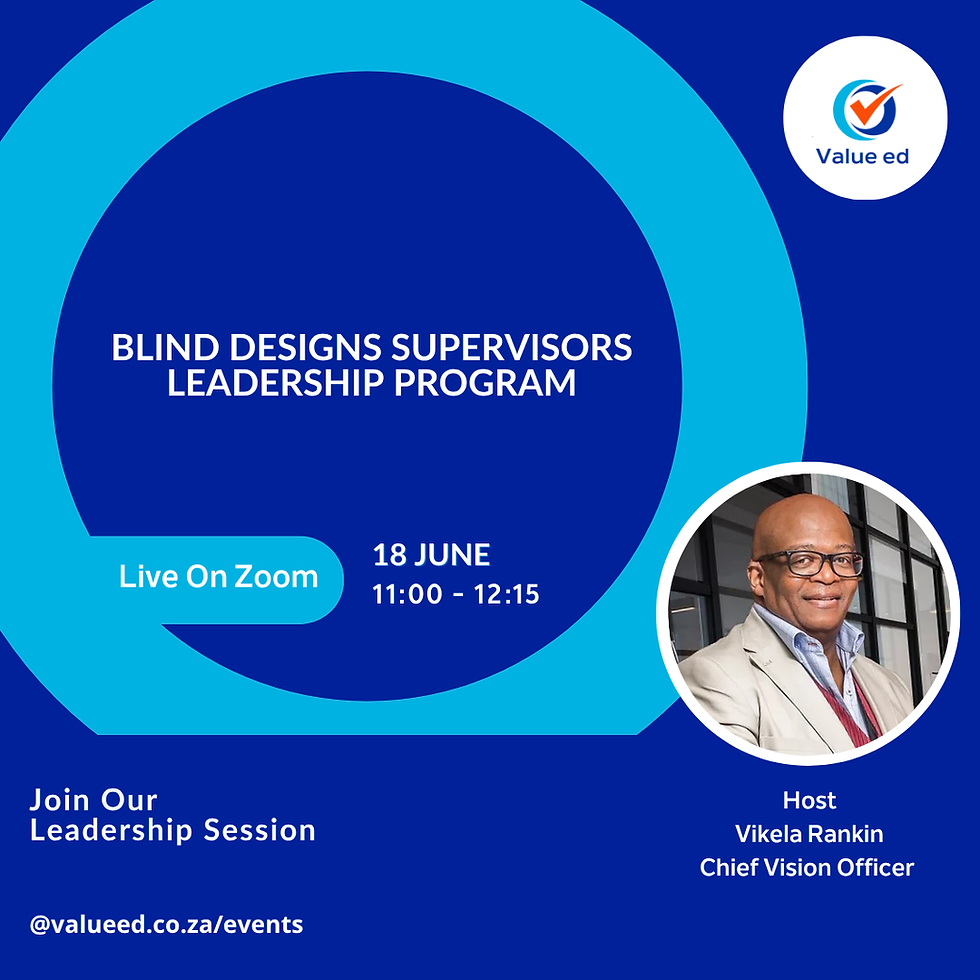 Value ed

BLIND DESIGNS SUPERVISORS LEADERSHIP PROGRAM

Live On Zoom

18 JUNE
11:00 - 12:15

Join Our Leadership Session

Host
Vikela Rankin
Chief Vision Officer

@valueed.co.za/events